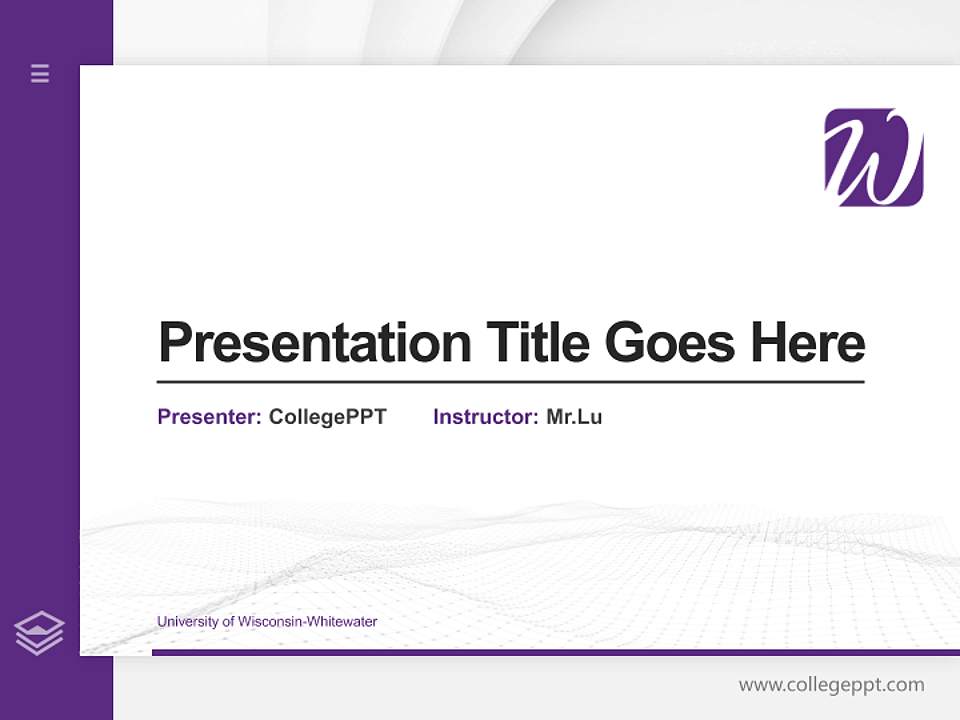 W

Presentation Title Goes Here

Presenter: CollegePPT Instructor: Mr.Lu

University of Wisconsin-Whitewater

www.collegeppt.com